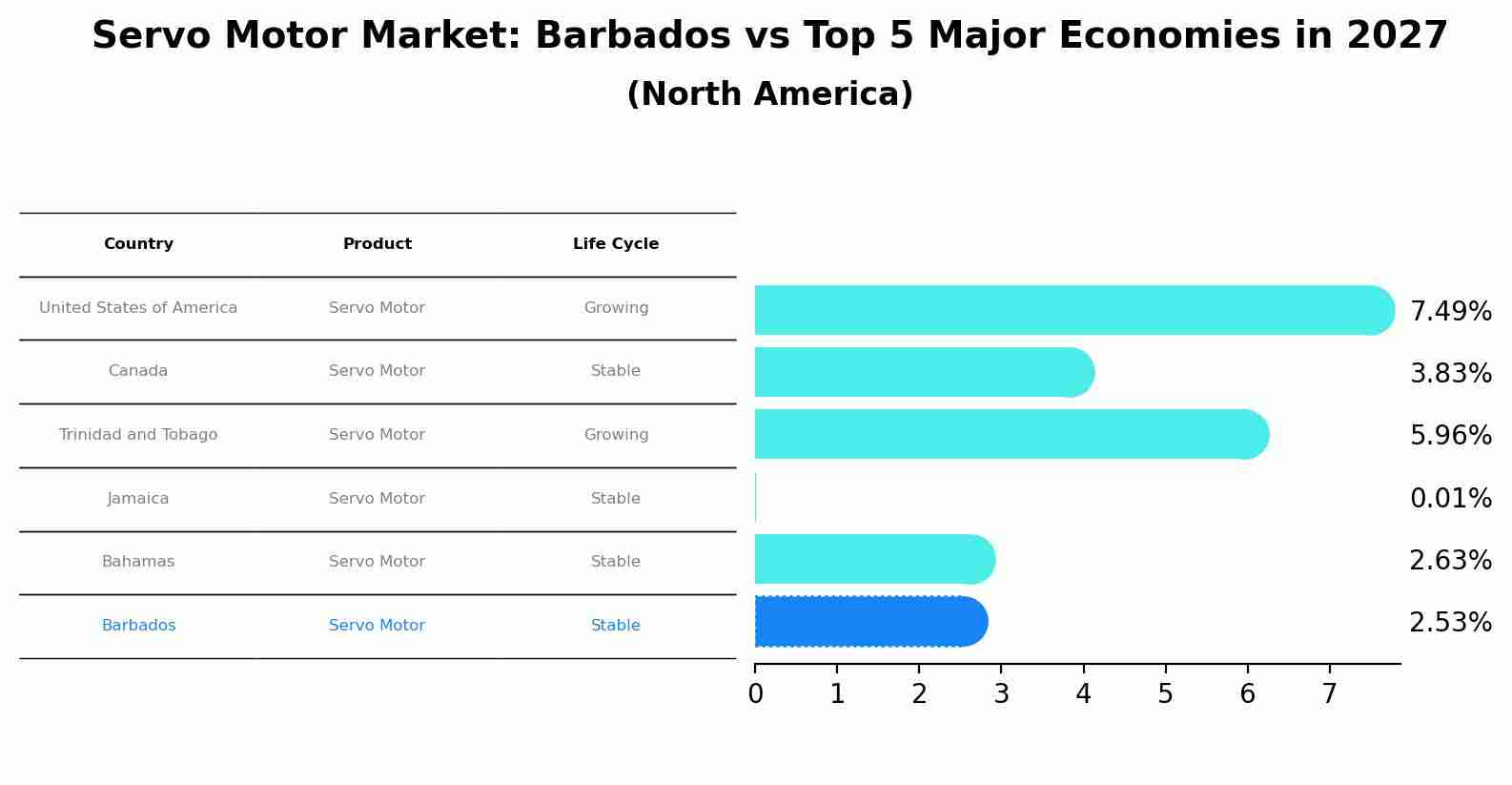 Servo Motor Market: Barbados vs Top 5 Major Economies in 2027
(North America)

| Country | Product | Life Cycle |
|---|---|---|
| United States of America | Servo Motor | Growing |
| Canada | Servo Motor | Stable |
| Trinidad and Tobago | Servo Motor | Growing |
| Jamaica | Servo Motor | Stable |
| Bahamas | Servo Motor | Stable |
| Barbados | Servo Motor | Stable |

7.49%
3.83%
5.96%
0.01%
2.63%
2.53%

0 1 2 3 4 5 6 7